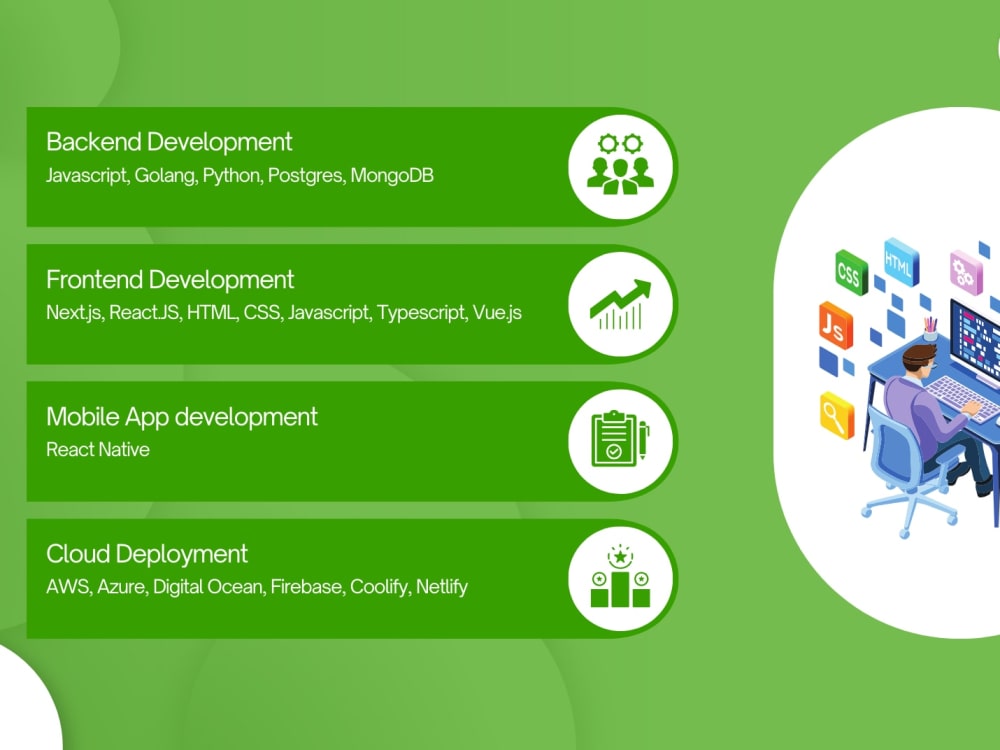 Backend Development

Javascript, Golang, Python, Postgres, MongoDB

Frontend Development

Next.js, React.JS, HTML, CSS, Javascript, Typescript, Vue.js

Mobile App development

React Native

Cloud Deployment

AWS, Azure, Digital Ocean, Firebase, Coolify, Netlify

CSS

HTML

Js